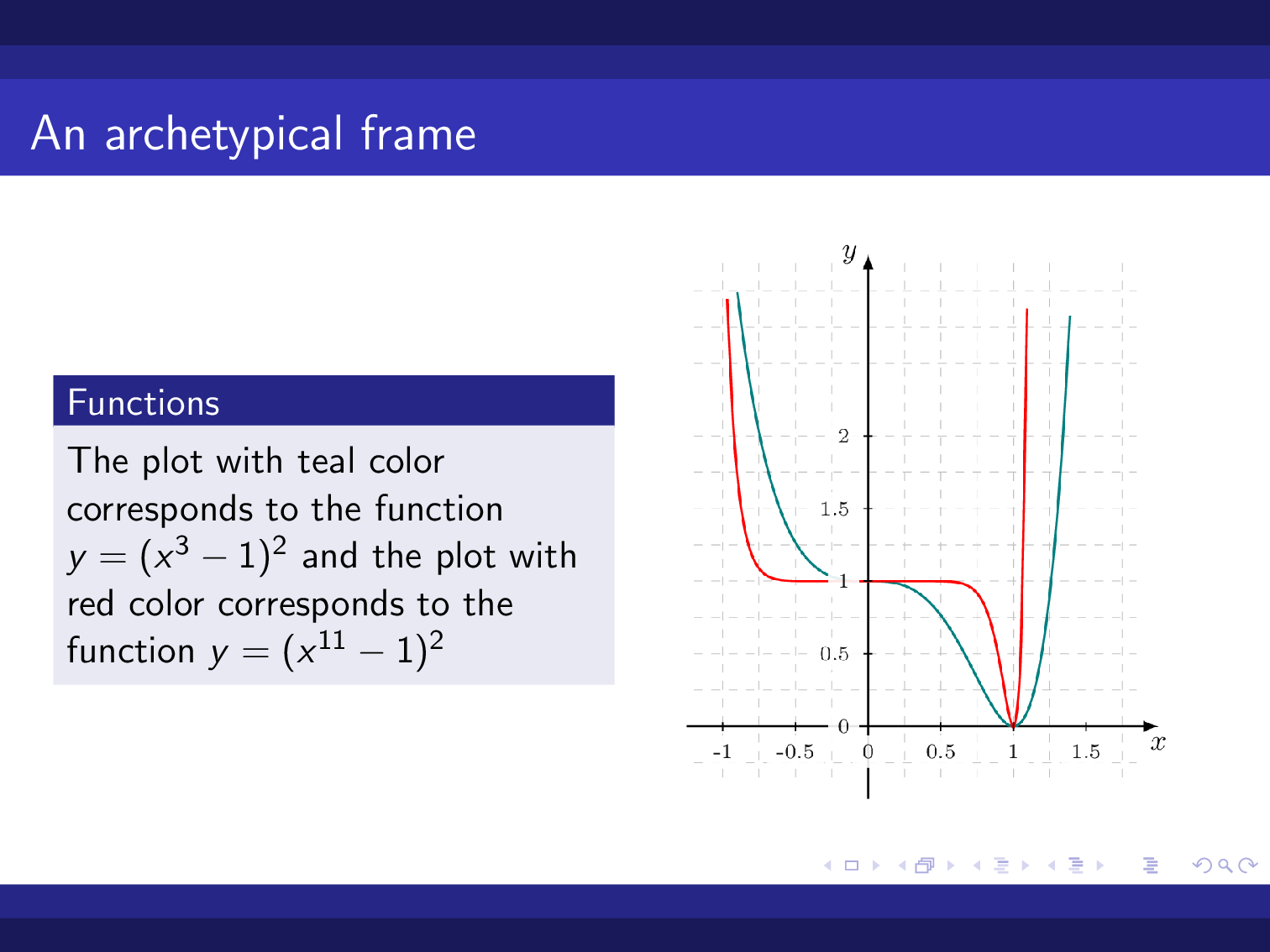 An archetypical frame

Functions

The plot with teal color corresponds to the function $y = (x^3 - 1)^2$ and the plot with red color corresponds to the function $y = (x^{11} - 1)^2$

$y$

2

1.5

1

0.5

0

-1 -0.5 0 0.5 1 1.5 $x$